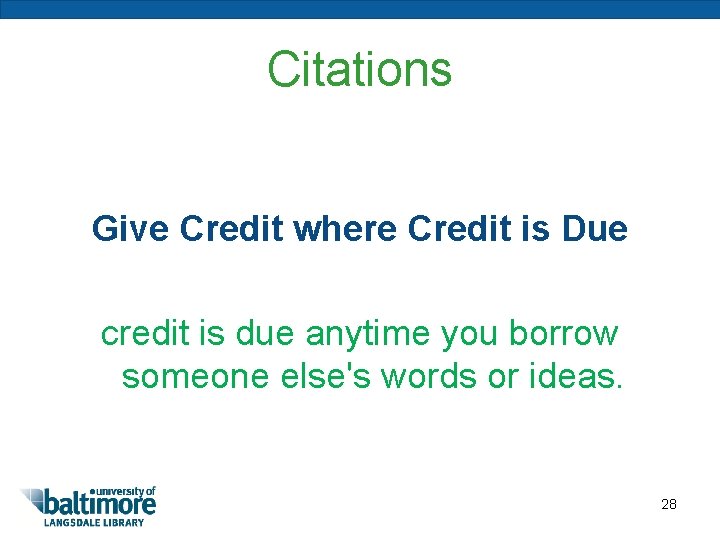 Citations

Give Credit where Credit is Due

credit is due anytime you borrow someone else's words or ideas.

university of baltimore
LANGSDALE LIBRARY

28